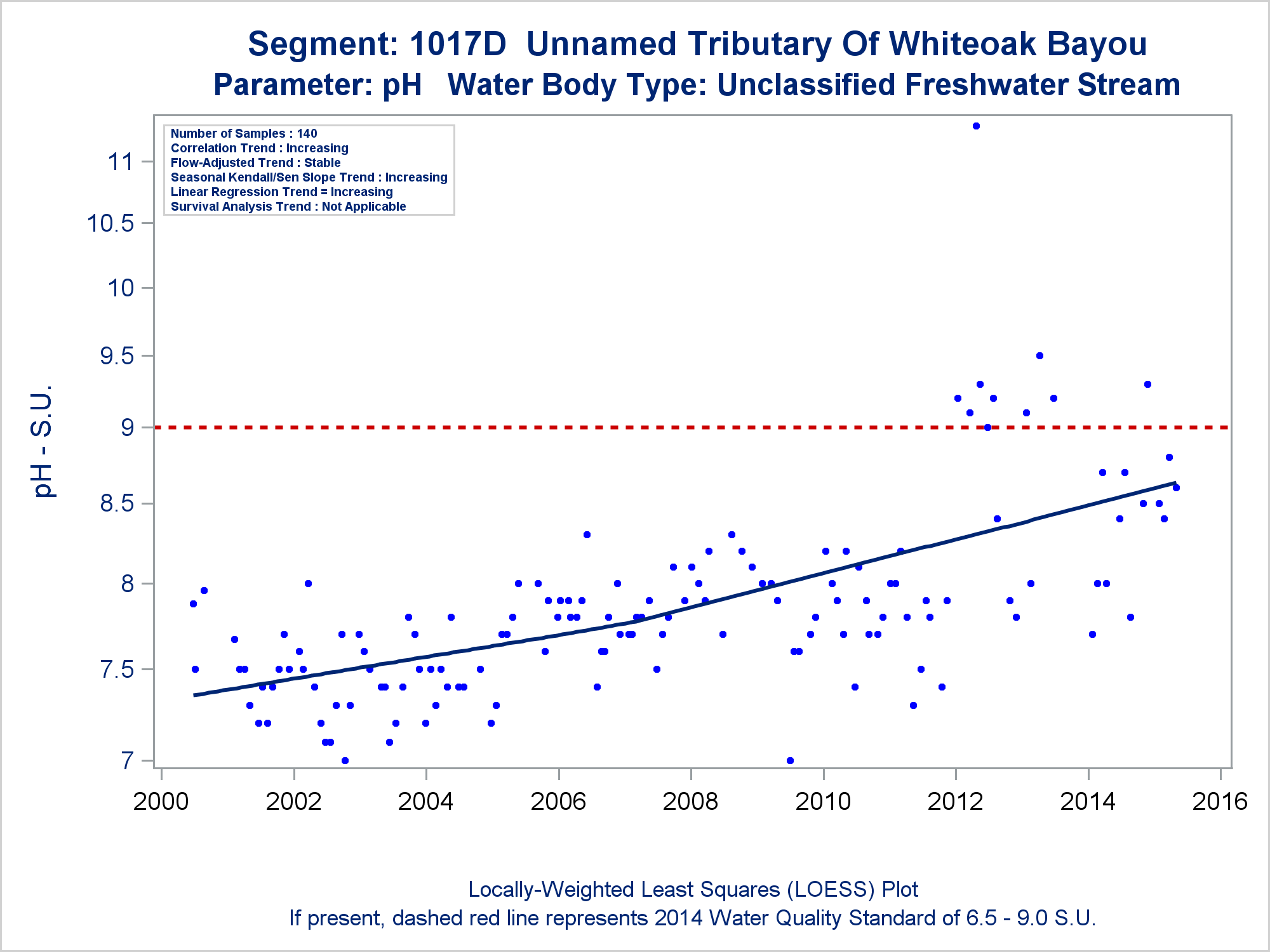 Segment: 1017D Unnamed Tributary Of Whiteoak Bayou
Parameter: pH Water Body Type: Unclassified Freshwater Stream

Number of Samples : 140
Correlation Trend : Increasing
Flow-Adjusted Trend : Stable
Seasonal Kendall/Sen Slope Trend : Increasing
Linear Regression Trend = Increasing
Survival Analysis Trend : Not Applicable

pH - S.U.

11
10.5
10
9.5
9
8.5
8
7.5
7

2000 2002 2004 2006 2008 2010 2012 2014 2016

Locally-Weighted Least Squares (LOESS) Plot
If present, dashed red line represents 2014 Water Quality Standard of 6.5 - 9.0 S.U.